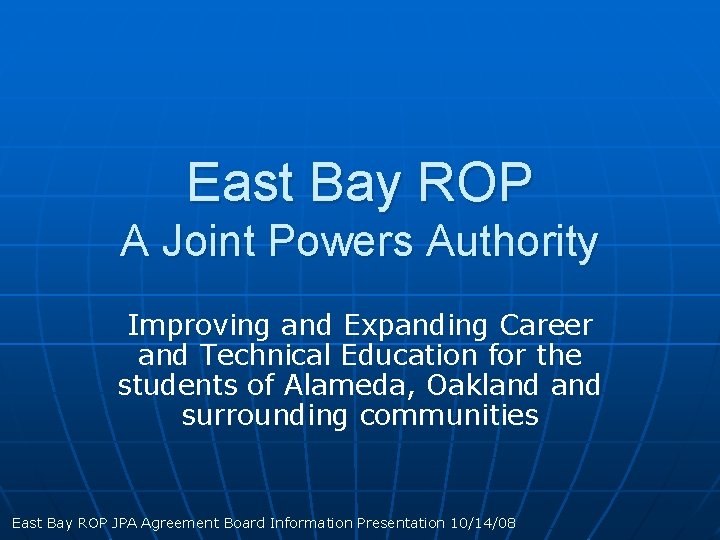 East Bay ROP
A Joint Powers Authority

Improving and Expanding Career and Technical Education for the students of Alameda, Oakland and surrounding communities

East Bay ROP JPA Agreement Board Information Presentation 10/14/08